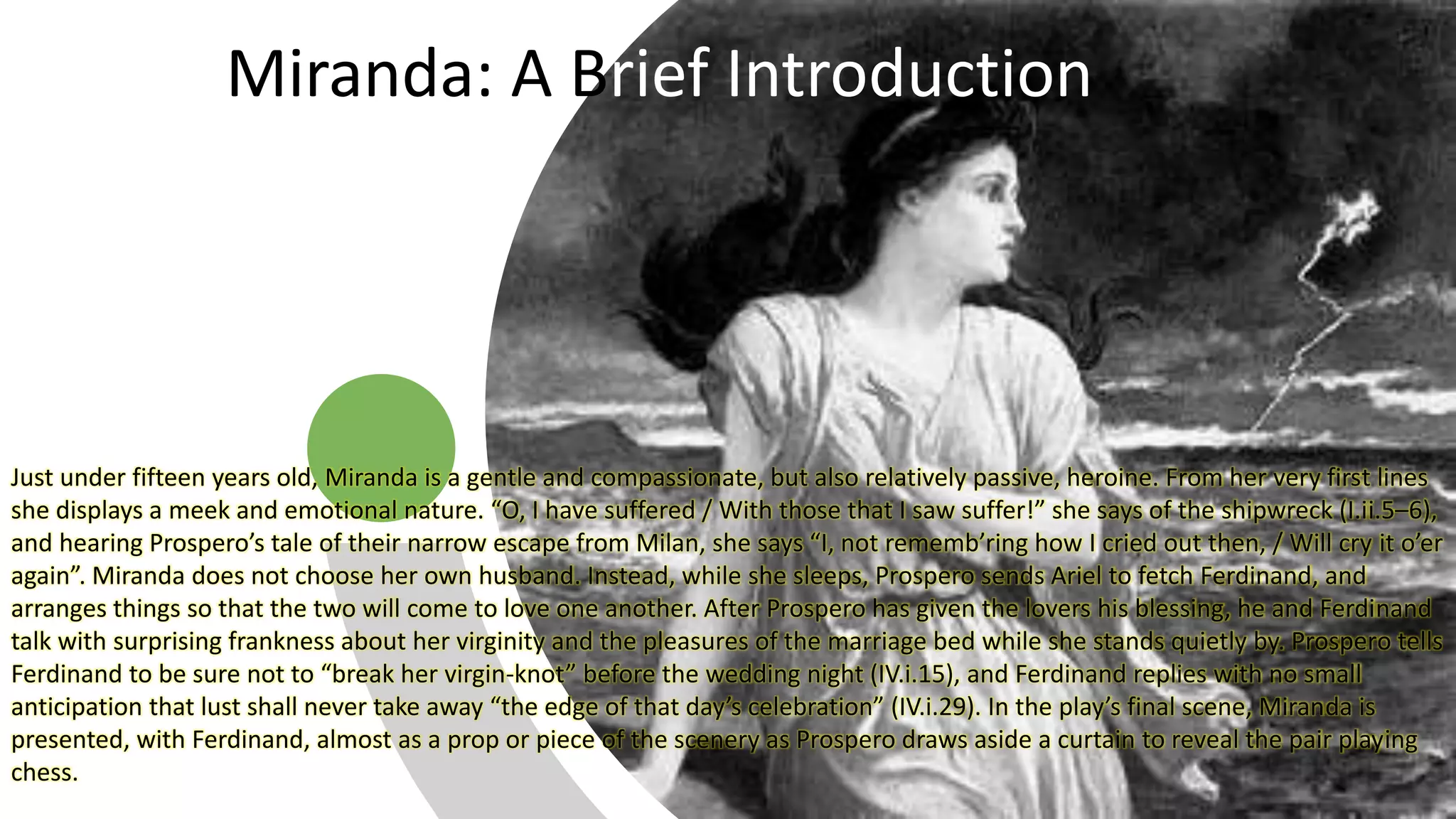 Miranda: A Brief Introduction

Just under fifteen years old, Miranda is a gentle and compassionate, but also relatively passive, heroine. From her very first lines she displays a meek and emotional nature. “O, I have suffered / With those that I saw suffer!” she says of the shipwreck (I.ii.5–6), and hearing Prospero’s tale of their narrow escape from Milan, she says “I, not rememb’ring how I cried out then, / Will cry it o’er again”. Miranda does not choose her own husband. Instead, while she sleeps, Prospero sends Ariel to fetch Ferdinand, and arranges things so that the two will come to love one another. After Prospero has given the lovers his blessing, he and Ferdinand talk with surprising frankness about her virginity and the pleasures of the marriage bed while she stands quietly by. Prospero tells Ferdinand to be sure not to “break her virgin-knot” before the wedding night (IV.i.15), and Ferdinand replies with no small anticipation that lust shall never take away “the edge of that day’s celebration” (IV.i.29). In the play’s final scene, Miranda is presented, with Ferdinand, almost as a prop or piece of the scenery as Prospero draws aside a curtain to reveal the pair playing chess.